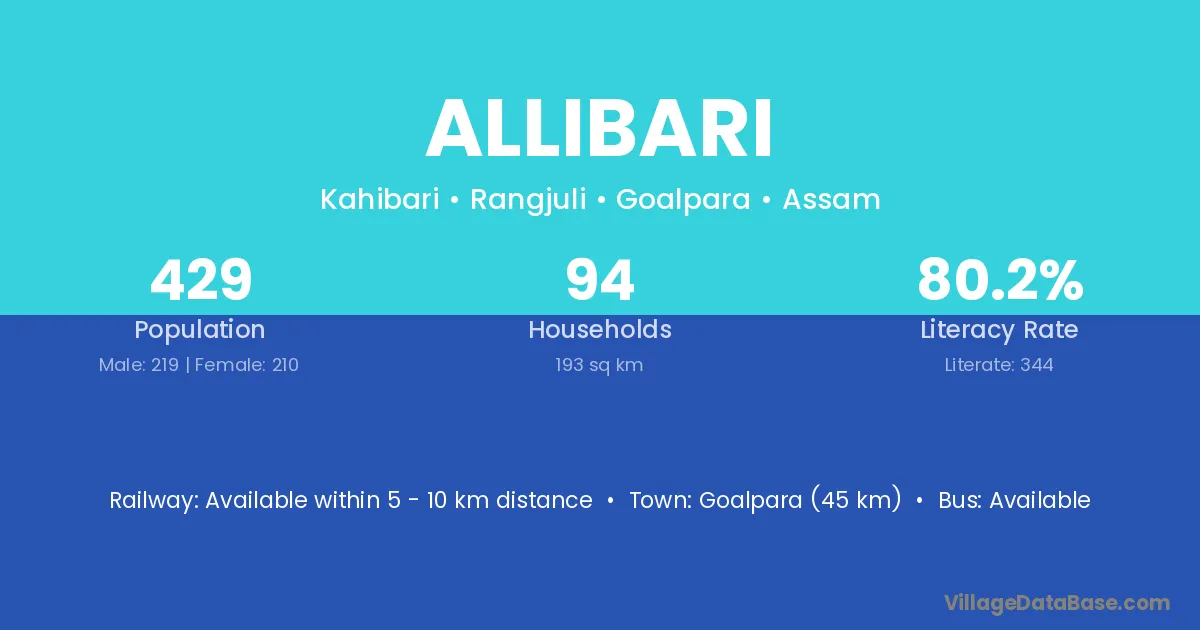 ALLIBARI

Kahibari • Rangjuli • Goalpara • Assam

429
Population
Male: 219 | Female: 210

94
Households
193 sq km

80.2%
Literacy Rate
Literate: 344

Railway: Available within 5 - 10 km distance • Town: Goalpara (45 km) • Bus: Available

VillageDataBase.com